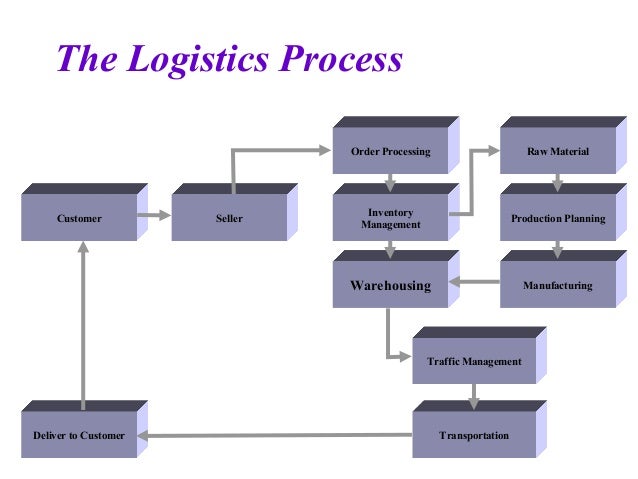 The Logistics Process

Customer

Seller

Order Processing

Inventory Management

Warehousing

Raw Material

Production Planning

Manufacturing

Traffic Management

Transportation

Deliver to Customer